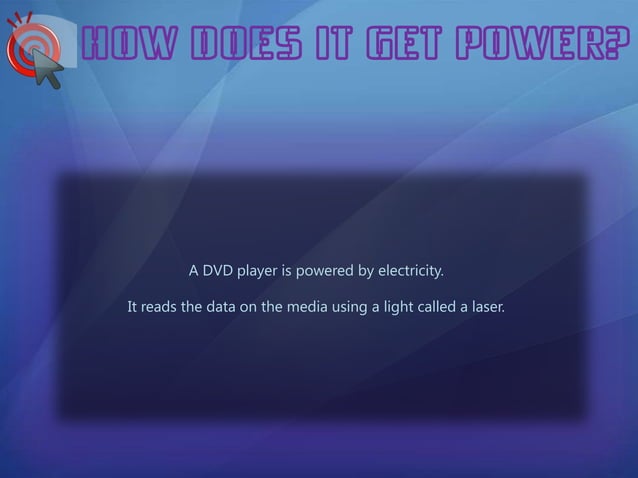 HOW DOES IT GET POWER?

A DVD player is powered by electricity.

It reads the data on the media using a light called a laser.